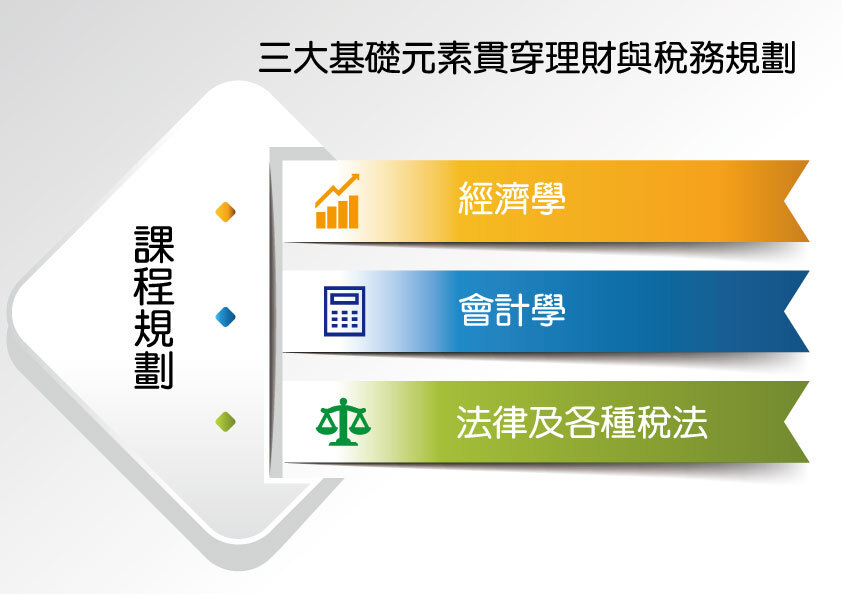 三大基礎元素貫穿理財與稅務規劃

課程規劃

經濟學

會計學

法律及各種稅法